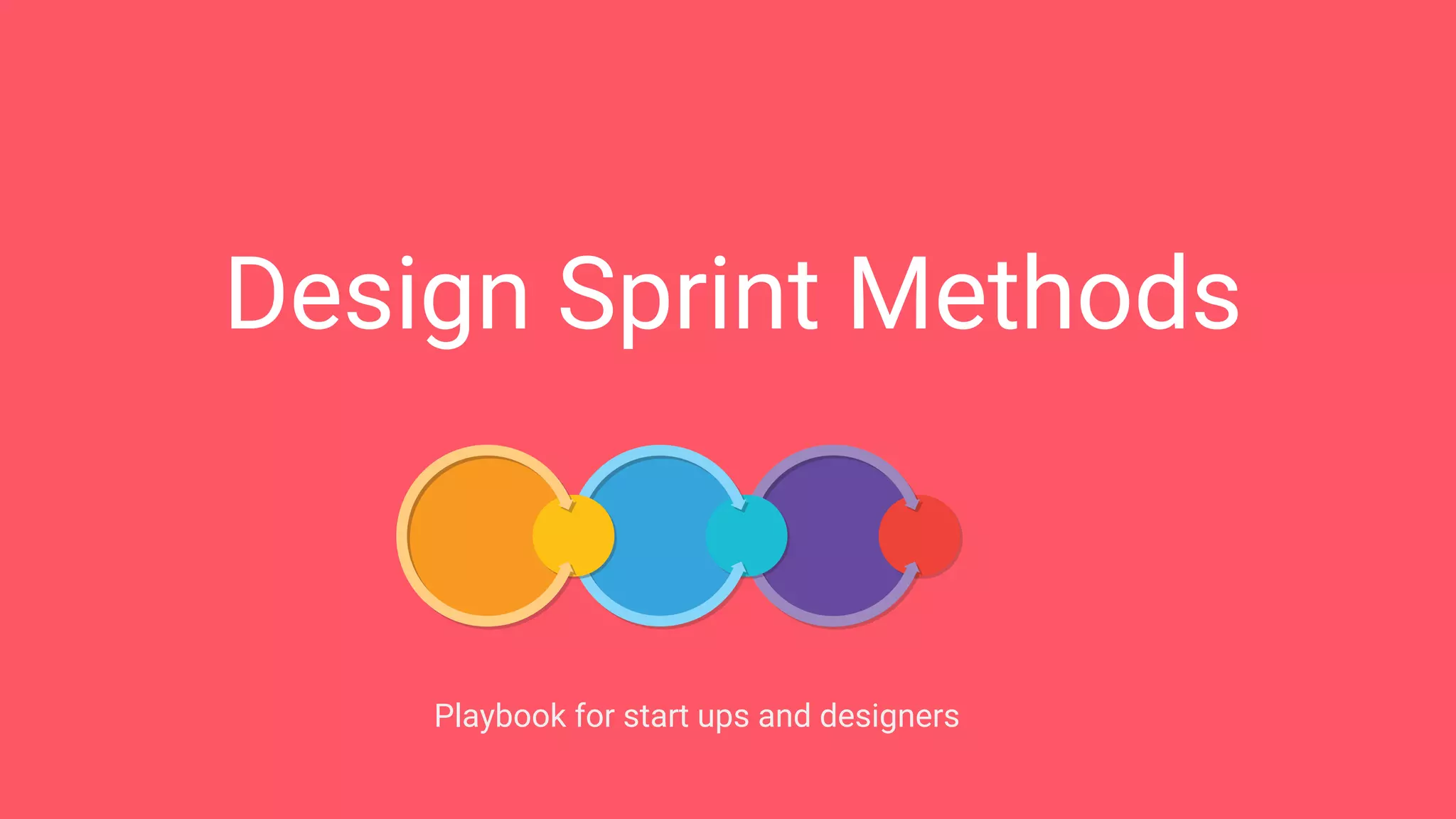 Design Sprint Methods

Playbook for start ups and designers